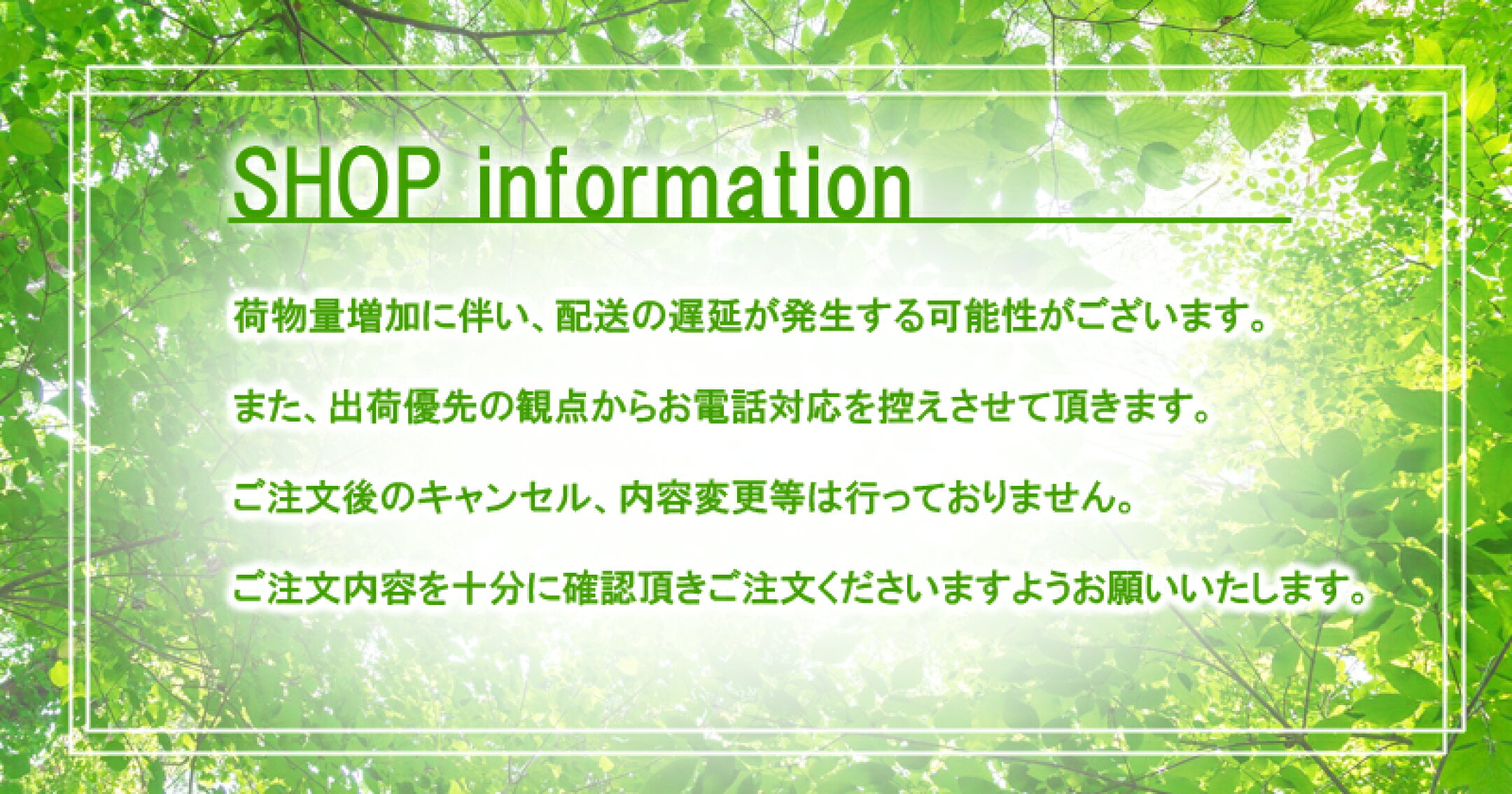 SHOP information

荷物量増加に伴い、配送の遅延が発生する可能性がございます。

また、出荷優先の観点からお電話対応を控えさせて頂きます。

ご注文後のキャンセル、内容変更等は行っておりません。

ご注文内容を十分に確認頂きご注文くださいますようお願いいたします。